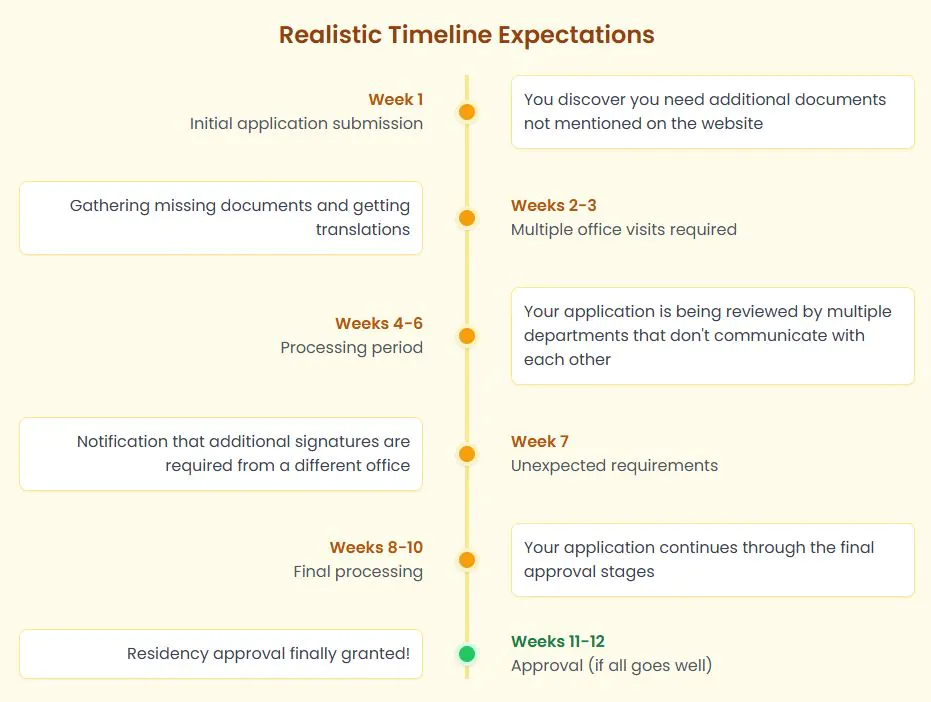 Realistic Timeline Expectations

Week 1
Initial application submission

You discover you need additional documents not mentioned on the website

Gathering missing documents and getting translations

Weeks 2-3
Multiple office visits required

Weeks 4-6
Processing period

Your application is being reviewed by multiple departments that don't communicate with each other

Notification that additional signatures are required from a different office

Week 7
Unexpected requirements

Weeks 8-10
Final processing

Your application continues through the final approval stages

Residency approval finally granted!

Weeks 11-12
Approval (if all goes well)